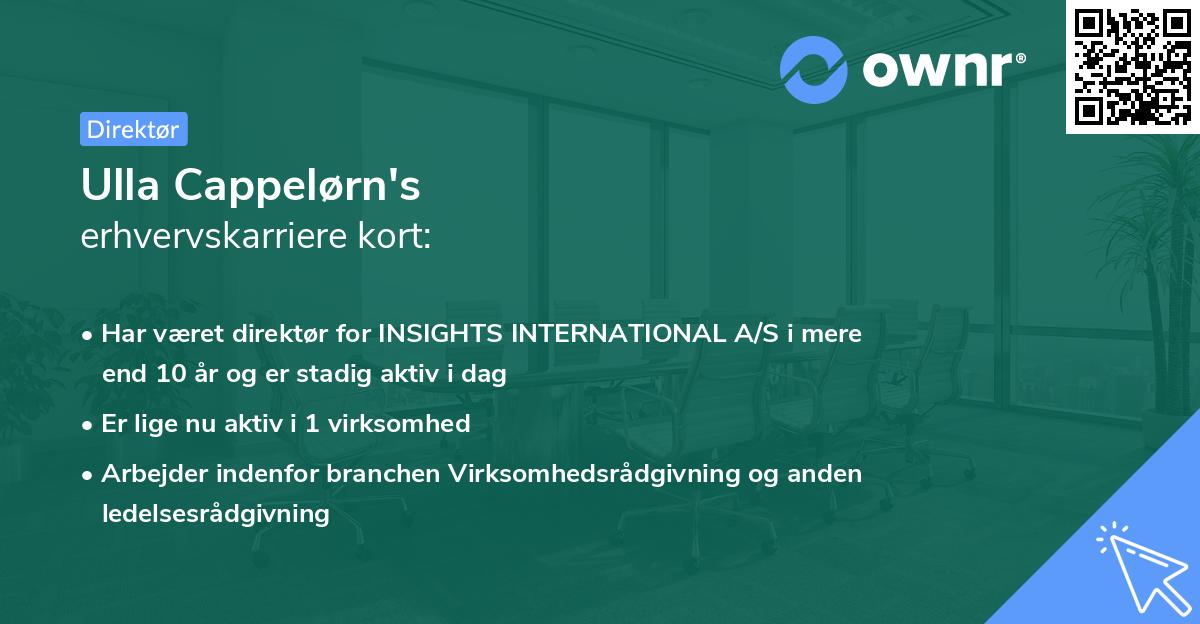 ownr®

Direktør

Ulla Cappelørn's
erhvervskarriere kort:

• Har været direktør for INSIGHTS INTERNATIONAL A/S i mere end 10 år og er stadig aktiv i dag

• Er lige nu aktiv i 1 virksomhed

• Arbejder indenfor branchen Virksomhedsrådgivning og anden ledelsesrådgivning